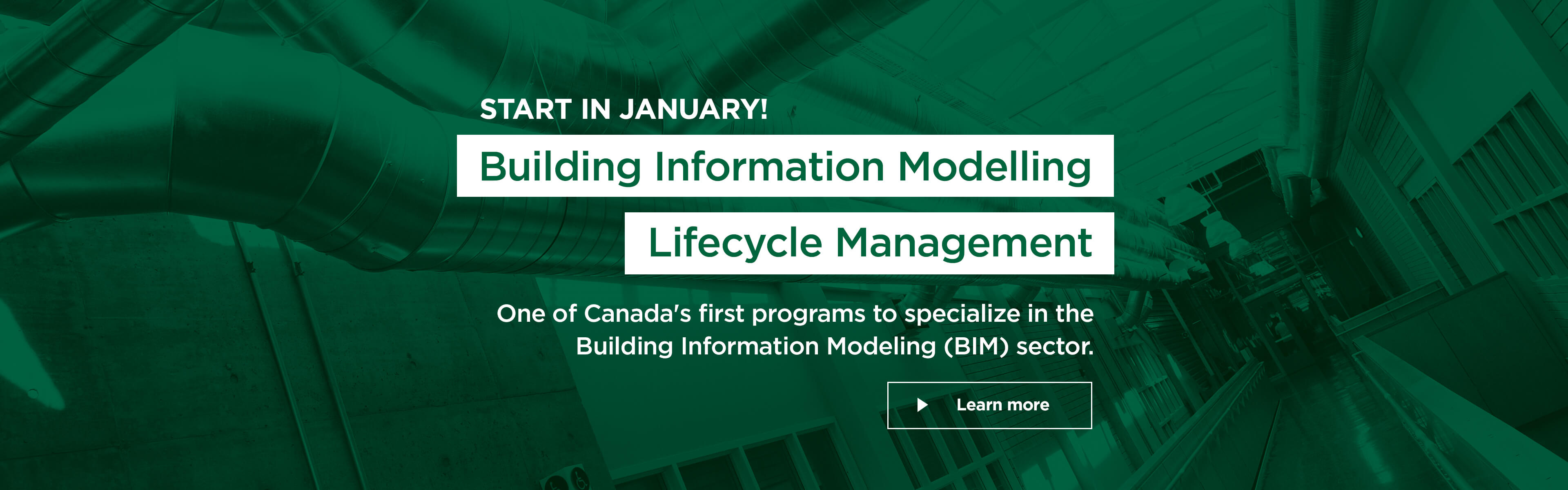 START IN JANUARY!

Building Information Modelling

Lifecycle Management

One of Canada's first programs to specialize in the Building Information Modeling (BIM) sector.

Learn more